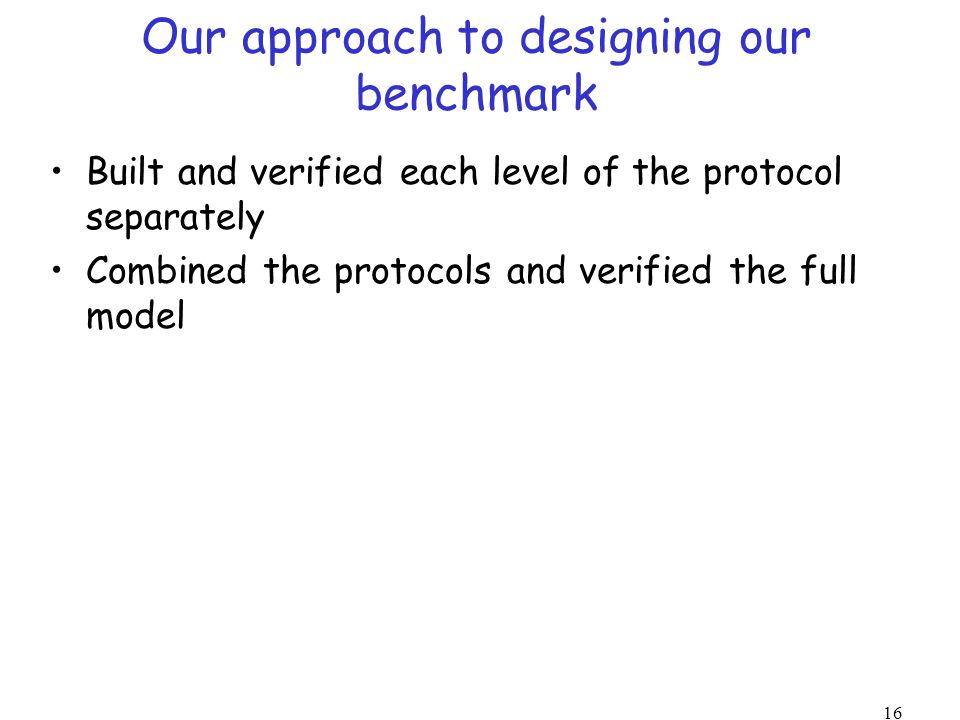 Our approach to designing our benchmark

• Built and verified each level of the protocol separately

• Combined the protocols and verified the full model

16